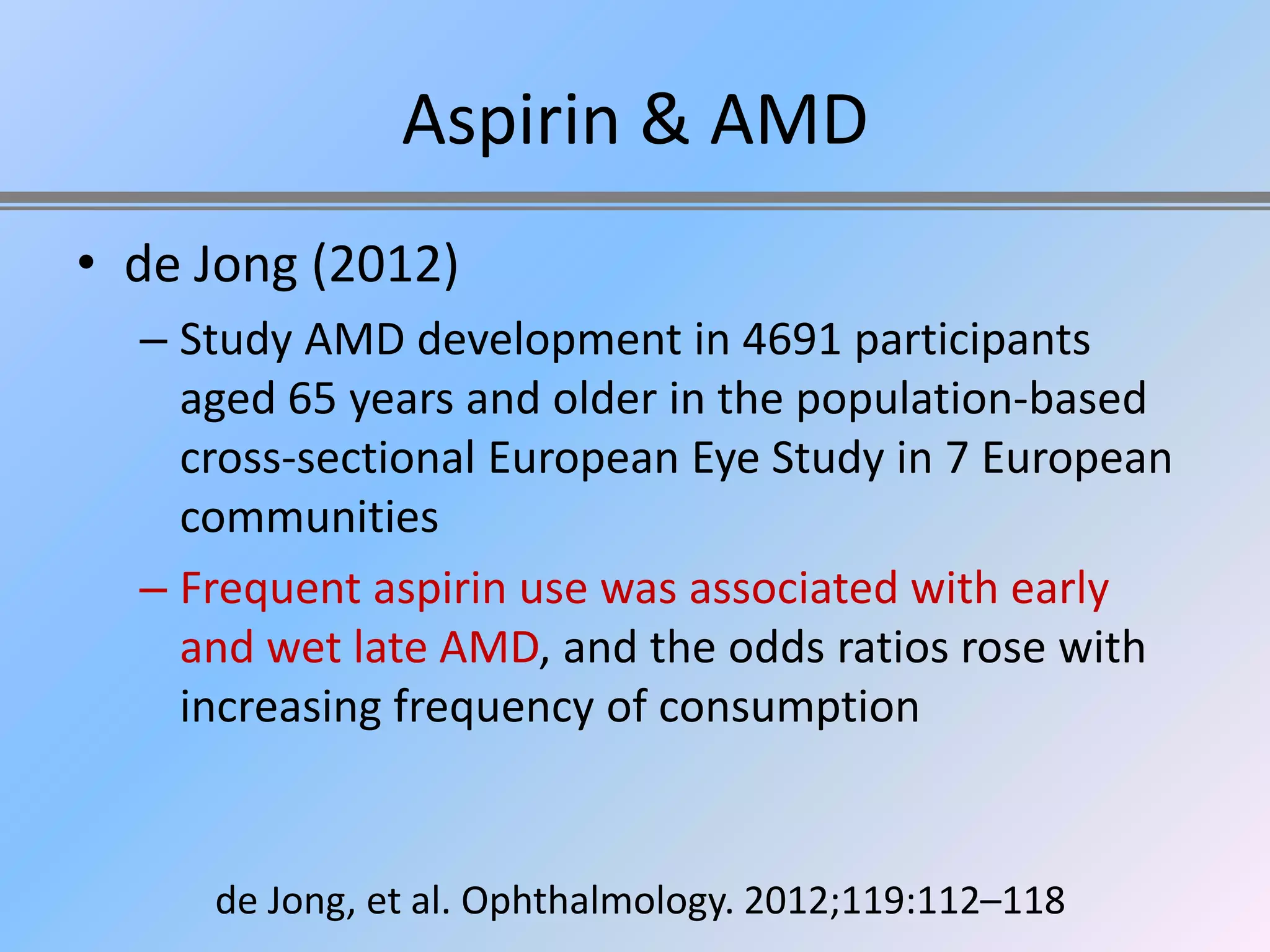 Aspirin & AMD

• de Jong (2012)

– Study AMD development in 4691 participants aged 65 years and older in the population-based cross-sectional European Eye Study in 7 European communities

– Frequent aspirin use was associated with early and wet late AMD, and the odds ratios rose with increasing frequency of consumption

de Jong, et al. Ophthalmology. 2012;119:112–118